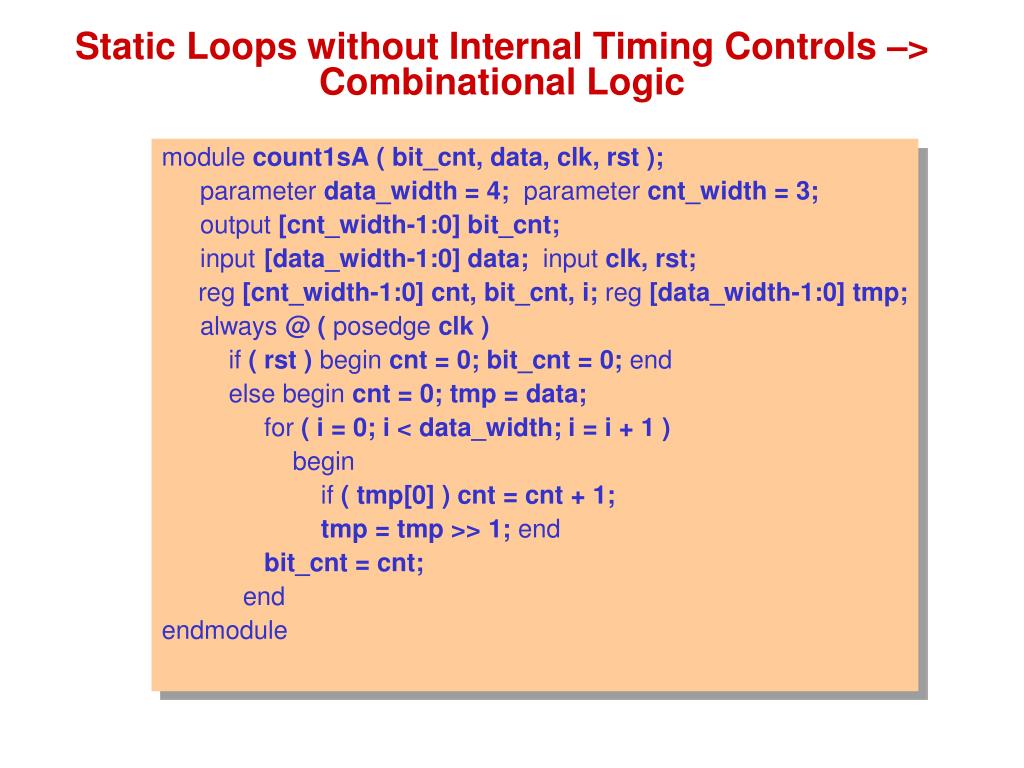 Static Loops without Internal Timing Controls –> Combinational Logic

module count1sA ( bit_cnt, data, clk, rst );
parameter data_width = 4; parameter cnt_width = 3;
output [cnt_width-1:0] bit_cnt;
input [data_width-1:0] data; input clk, rst;
reg [cnt_width-1:0] cnt, bit_cnt, i; reg [data_width-1:0] tmp;
always @ ( posedge clk )
if ( rst ) begin cnt = 0; bit_cnt = 0; end
else begin cnt = 0; tmp = data;
for ( i = 0; i < data_width; i = i + 1 )
begin
if ( tmp[0] ) cnt = cnt + 1;
tmp = tmp >> 1; end
bit_cnt = cnt;
end
endmodule